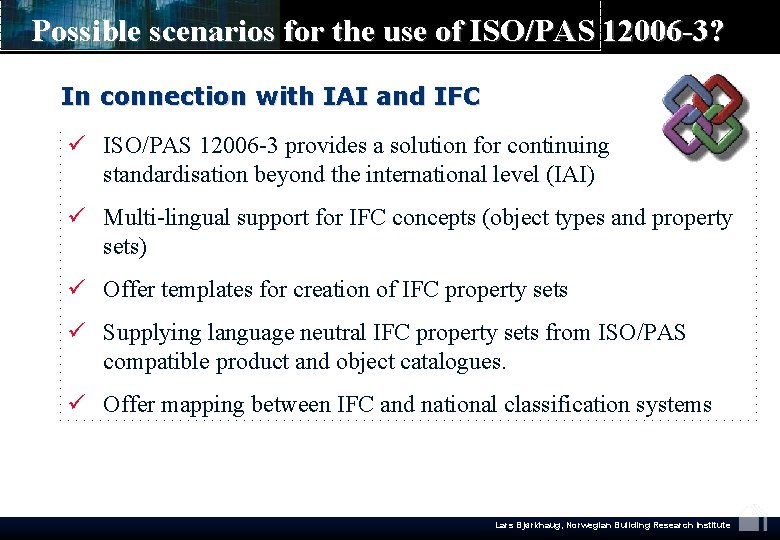 Possible scenarios for the use of ISO/PAS 12006-3?

In connection with IAI and IFC

✓ ISO/PAS 12006-3 provides a solution for continuing standardisation beyond the international level (IAI)

✓ Multi-lingual support for IFC concepts (object types and property sets)

✓ Offer templates for creation of IFC property sets

✓ Supplying language neutral IFC property sets from ISO/PAS compatible product and object catalogues.

✓ Offer mapping between IFC and national classification systems

Lars Bjørkhaug, Norwegian Building Research Institute